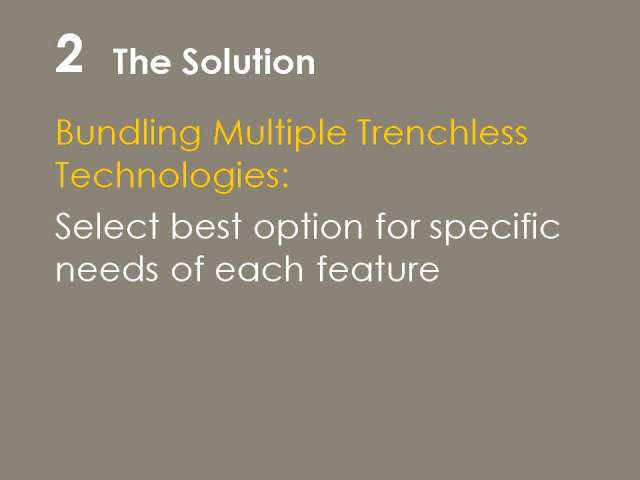 2 The Solution

Bundling Multiple Trenchless Technologies:

Select best option for specific needs of each feature